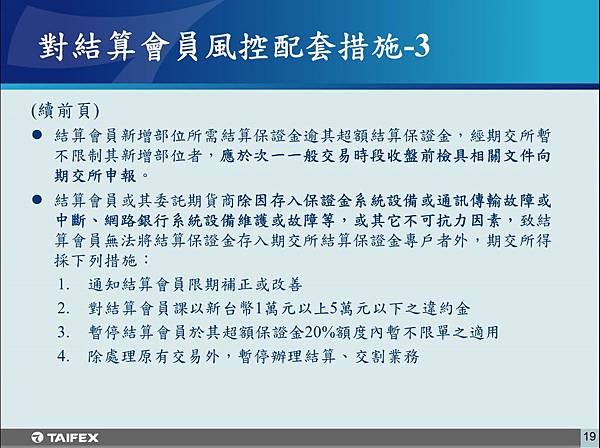 對結算會員風控配套措施-3

(續前頁)

● 結算會員新增部位所需結算保證金逾其超額結算保證金，經期交所暫不限制其新增部位者，應於次一一般交易時段收盤前檢具相關文件向期交所申報。

● 結算會員或其委託期貨商除因存入保證金系統設備或通訊傳輸故障或中斷、網路銀行系統設備維護或故障等，或其它不可抗力因素，致結算會員無法將結算保證金存入期交所結算保證金專戶者外，期交所得採下列措施：

1. 通知結算會員限期補正或改善
2. 對結算會員課以新台幣1萬元以上5萬元以下之違約金
3. 暫停結算會員於其超額保證金20%額度內暫不限單之適用
4. 除處理原有交易外，暫停辦理結算、交割業務

TAIFEX

19